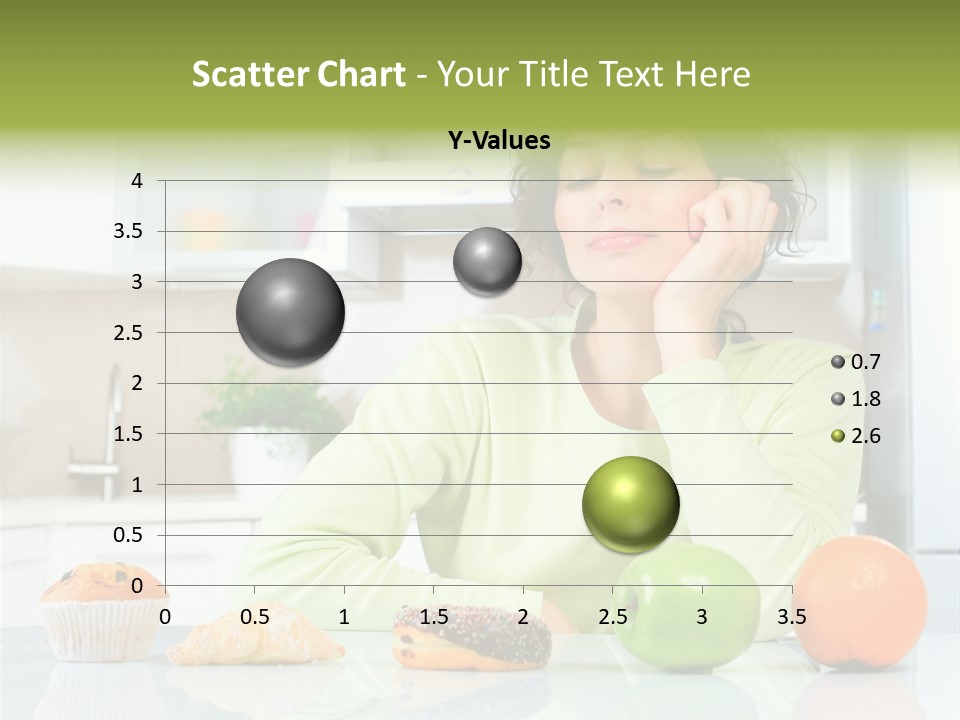 Scatter Chart - Your Title Text Here

Y-Values

4
3.5
3
2.5
2
1.5
1
0.5
0

0 0.5 1 1.5 2 2.5 3 3.5

0.7
1.8
2.6